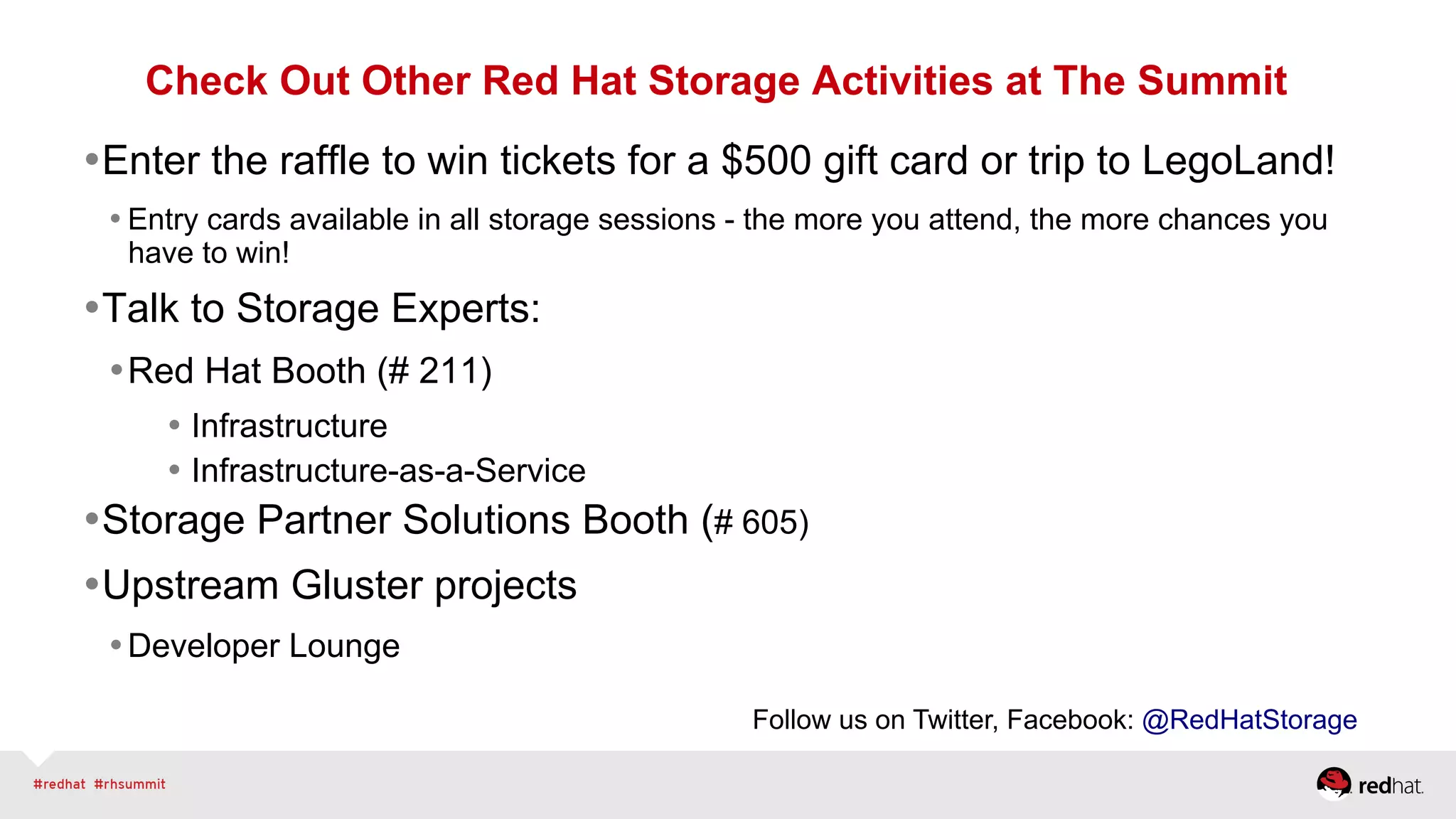 Check Out Other Red Hat Storage Activities at The Summit

• Enter the raffle to win tickets for a $500 gift card or trip to LegoLand!

• Entry cards available in all storage sessions - the more you attend, the more chances you have to win!

• Talk to Storage Experts:

• Red Hat Booth (# 211)

• Infrastructure

• Infrastructure-as-a-Service

• Storage Partner Solutions Booth (# 605)

• Upstream Gluster projects

• Developer Lounge

Follow us on Twitter, Facebook: @RedHatStorage

#redhat #rhsummit

redhat.